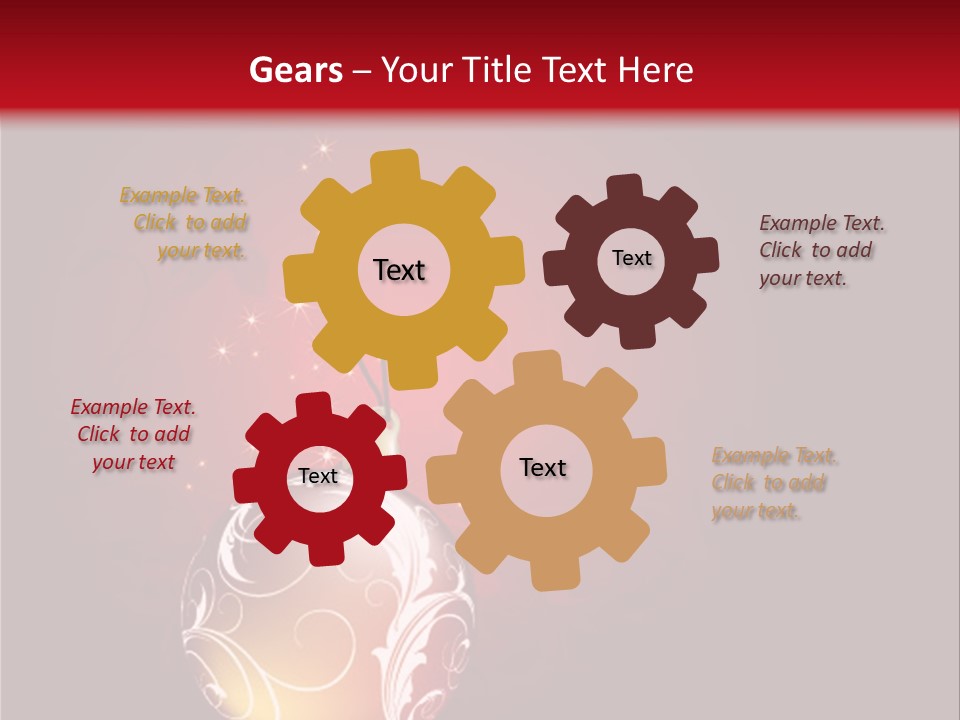 Gears – Your Title Text Here

Example Text. Click to add your text.

Text

Text

Example Text. Click to add your text.

Example Text. Click to add your text

Text

Text

Example Text. Click to add your text.